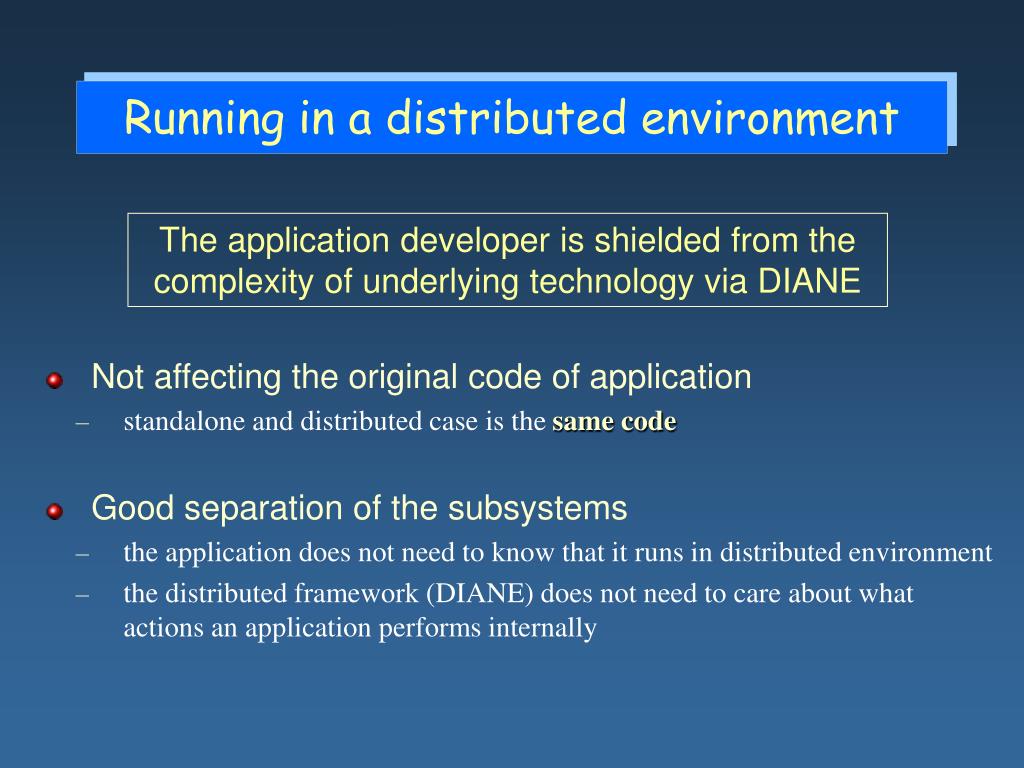 Running in a distributed environment

The application developer is shielded from the complexity of underlying technology via DIANE

Not affecting the original code of application

– standalone and distributed case is the same code

Good separation of the subsystems

– the application does not need to know that it runs in distributed environment

– the distributed framework (DIANE) does not need to care about what actions an application performs internally